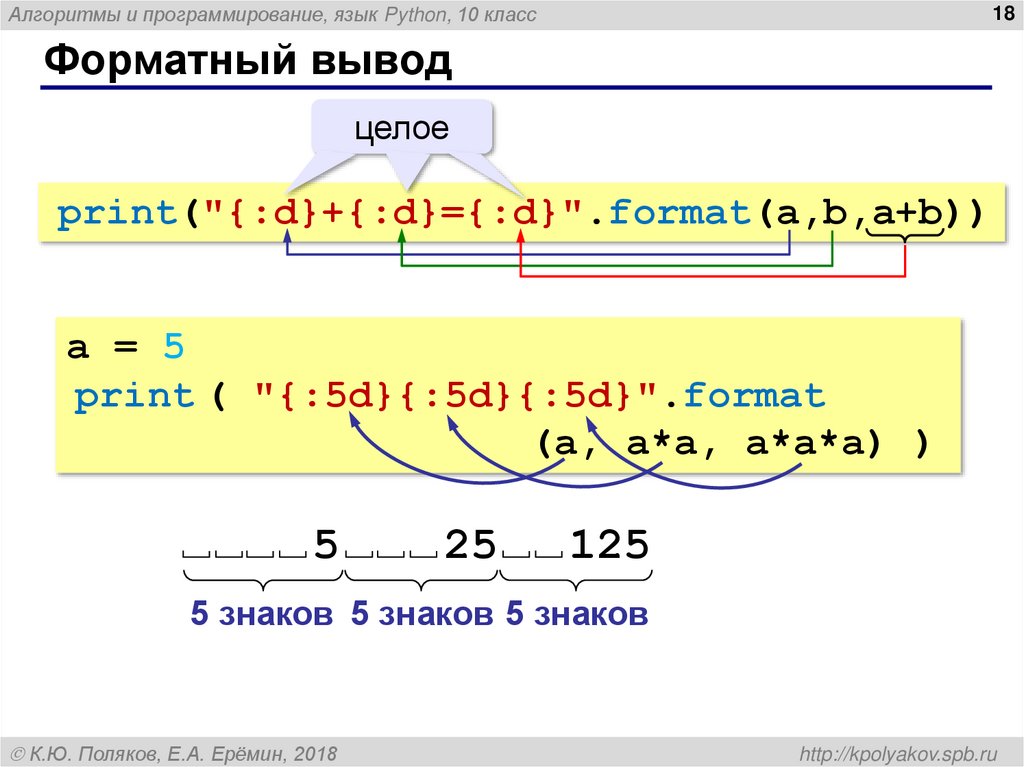 Алгоритмы и программирование, язык Python, 10 класс

18

Форматный вывод

целое

print("{:d}+{:d}={:d}".format(a,b,a+b))

a = 5
print ( "{:5d}{:5d}{:5d}".format
(a, a*a, a*a*a) )

␣␣␣␣5␣␣␣25␣␣125

5 знаков 5 знаков 5 знаков

© К.Ю. Поляков, Е.А. Ерёмин, 2018

http://kpolyakov.spb.ru